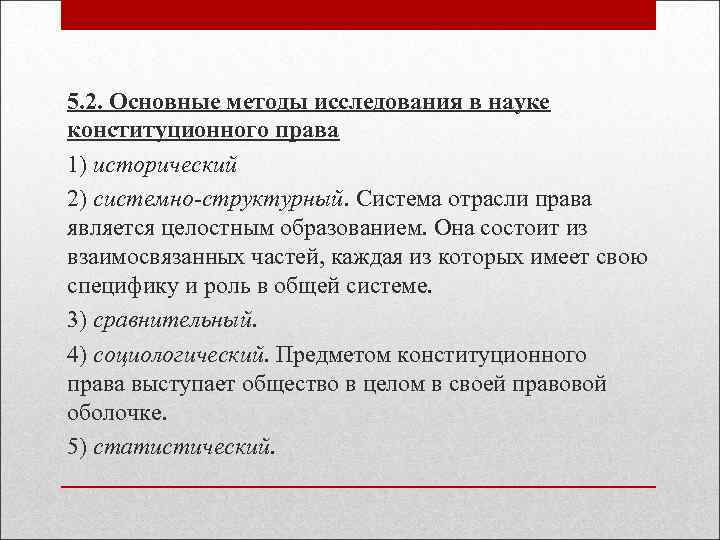 5.2. Основные методы исследования в науке конституционного права

1) исторический

2) системно-структурный. Система отрасли права является целостным образованием. Она состоит из взаимосвязанных частей, каждая из которых имеет свою специфику и роль в общей системе.

3) сравнительный.

4) социологический. Предметом конституционного права выступает общество в целом в своей правовой оболочке.

5) статистический.